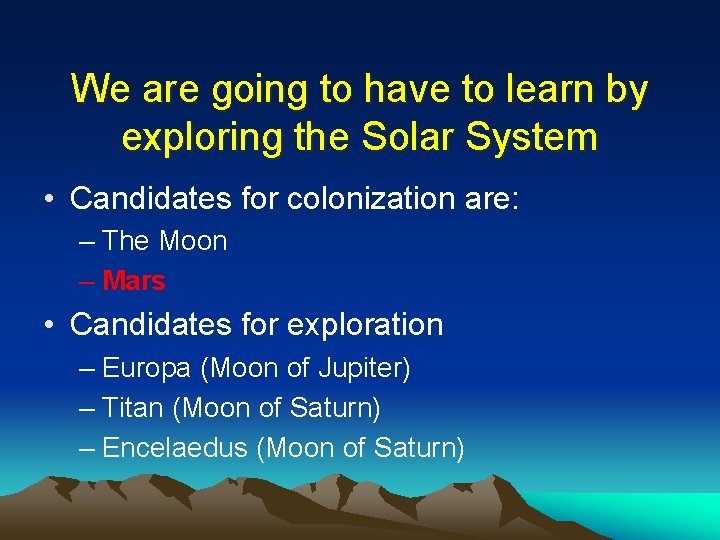 We are going to have to learn by exploring the Solar System

• Candidates for colonization are:
– The Moon
– Mars

• Candidates for exploration
– Europa (Moon of Jupiter)
– Titan (Moon of Saturn)
– Encelaedus (Moon of Saturn)